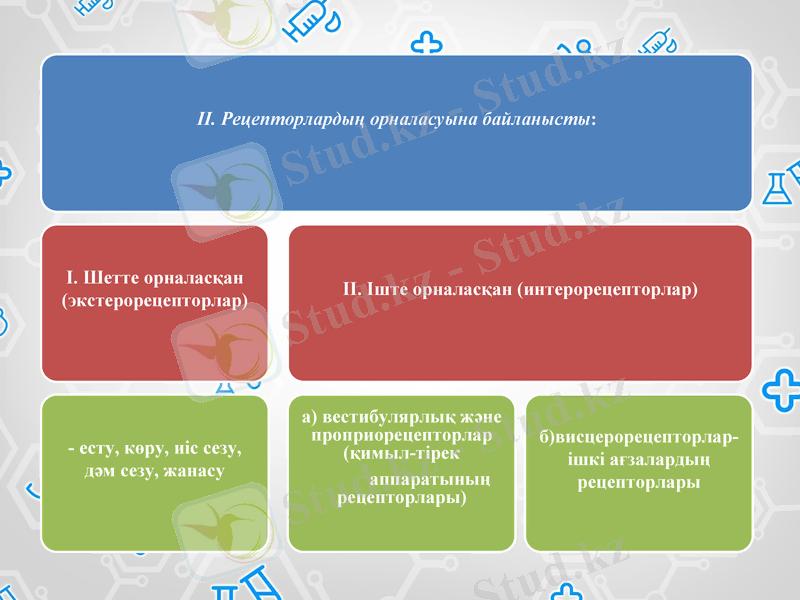 II. Рецепторлардың орналасуына байланысты:

I. Шетте орналасқан (экстерорецепторлар)

II. Іште орналасқан (интерорецепторлар)

- есту, көру, иіс сезу, дәм сезу, жанасу

а) вестибулярлық және проприорецепторлар (қимыл-тірек аппаратының рецепторлары)

б)висцерорецепторлар- ішкі ағзалардың рецепторлары

Stud.kz - Stud.kz